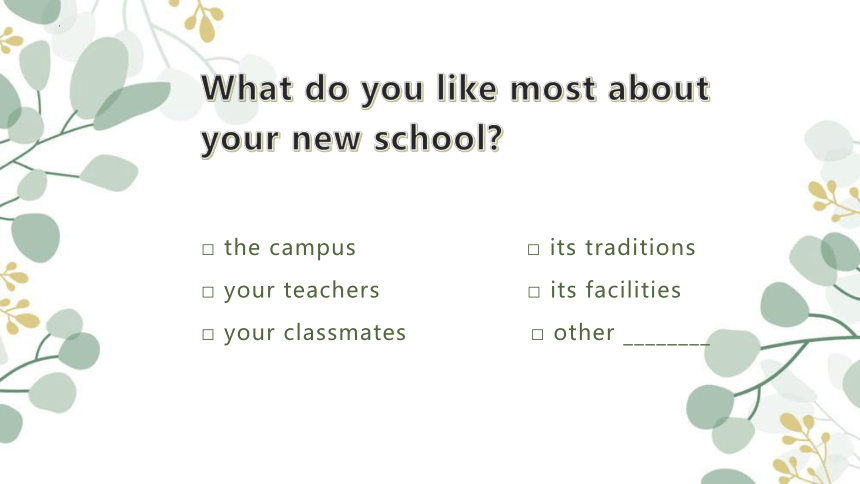 What do you like most about your new school?

□ the campus
□ your teachers
□ your classmates

□ its traditions
□ its facilities
□ other ________